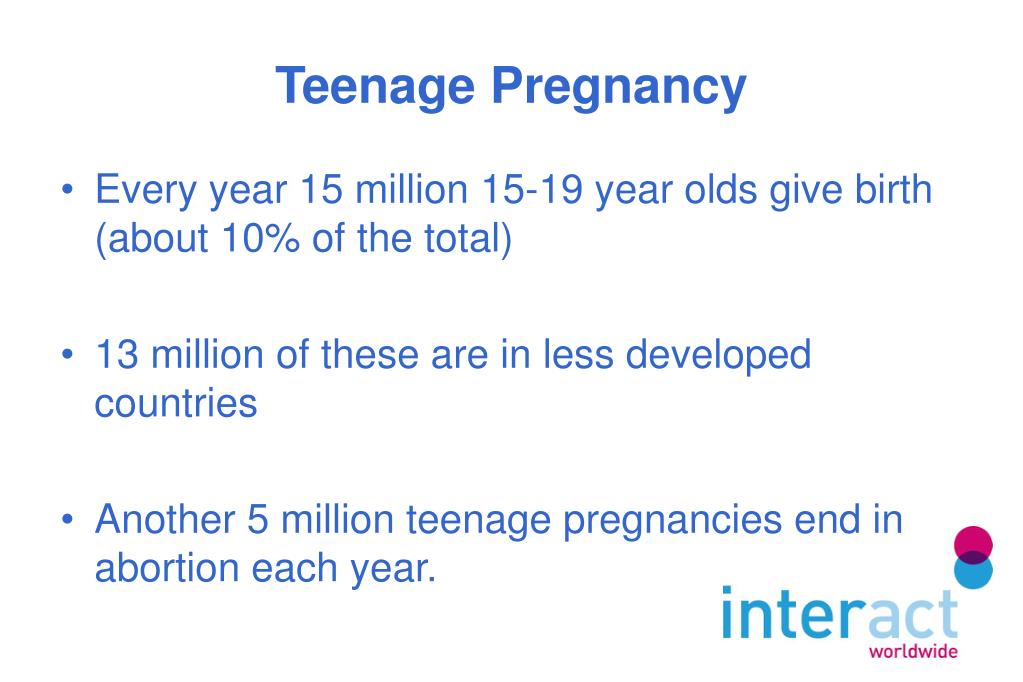 Teenage Pregnancy

• Every year 15 million 15-19 year olds give birth (about 10% of the total)

• 13 million of these are in less developed countries

• Another 5 million teenage pregnancies end in abortion each year.

interact
worldwide